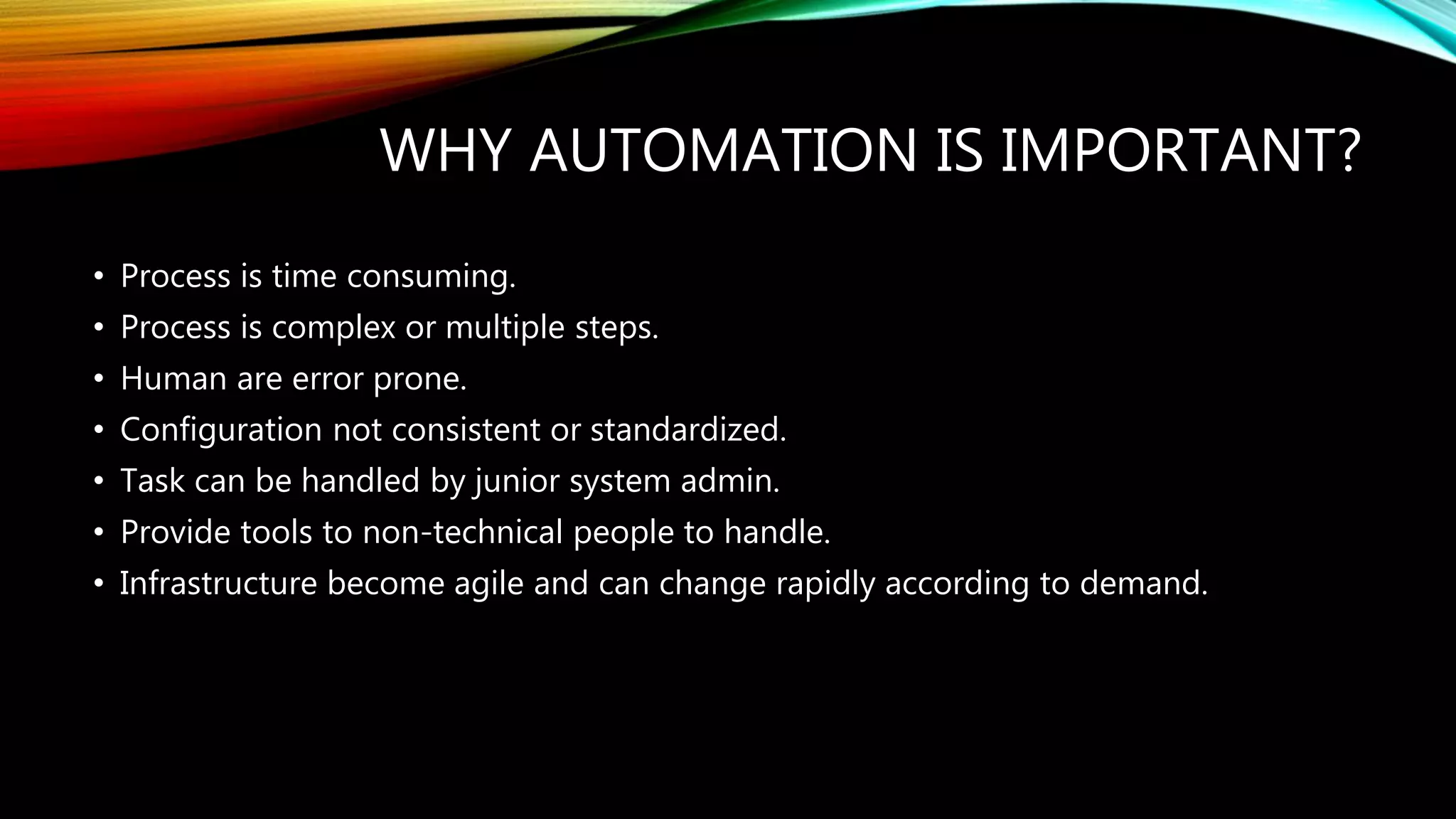 WHY AUTOMATION IS IMPORTANT?

• Process is time consuming.
• Process is complex or multiple steps.
• Human are error prone.
• Configuration not consistent or standardized.
• Task can be handled by junior system admin.
• Provide tools to non-technical people to handle.
• Infrastructure become agile and can change rapidly according to demand.